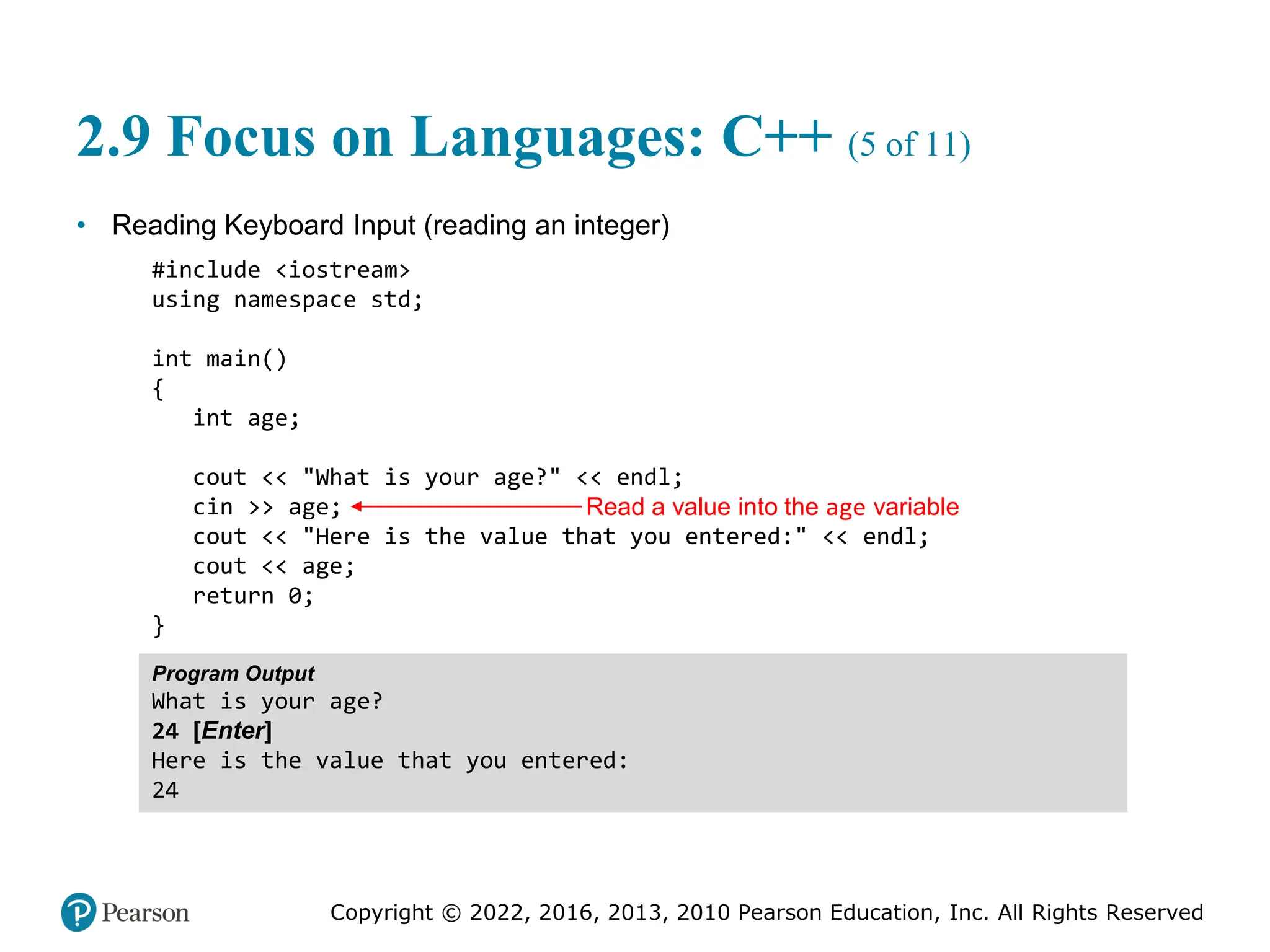 2.9 Focus on Languages: C++ (5 of 11)

• Reading Keyboard Input (reading an integer)

#include <iostream>
using namespace std;

int main()
{
   int age;

   cout << "What is your age?" << endl;
   cin >> age; Read a value into the age variable
   cout << "Here is the value that you entered:" << endl;
   cout << age;
   return 0;
}

Program Output
What is your age?
24 [Enter]
Here is the value that you entered:
24

Pearson

Copyright © 2022, 2016, 2013, 2010 Pearson Education, Inc. All Rights Reserved